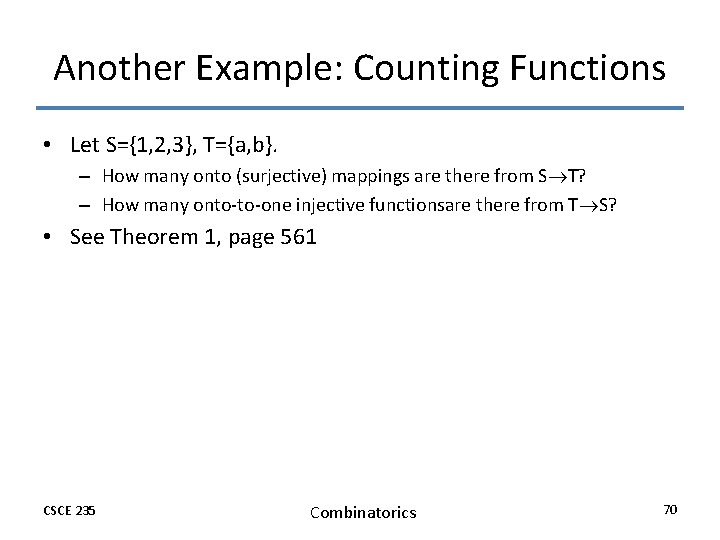 Another Example: Counting Functions

• Let S={1,2,3}, T={a,b}.
  – How many onto (surjective) mappings are there from S$\rightarrow$T?
  – How many onto-to-one injective functionsare there from T$\rightarrow$S?
• See Theorem 1, page 561

CSCE 235

Combinatorics

70